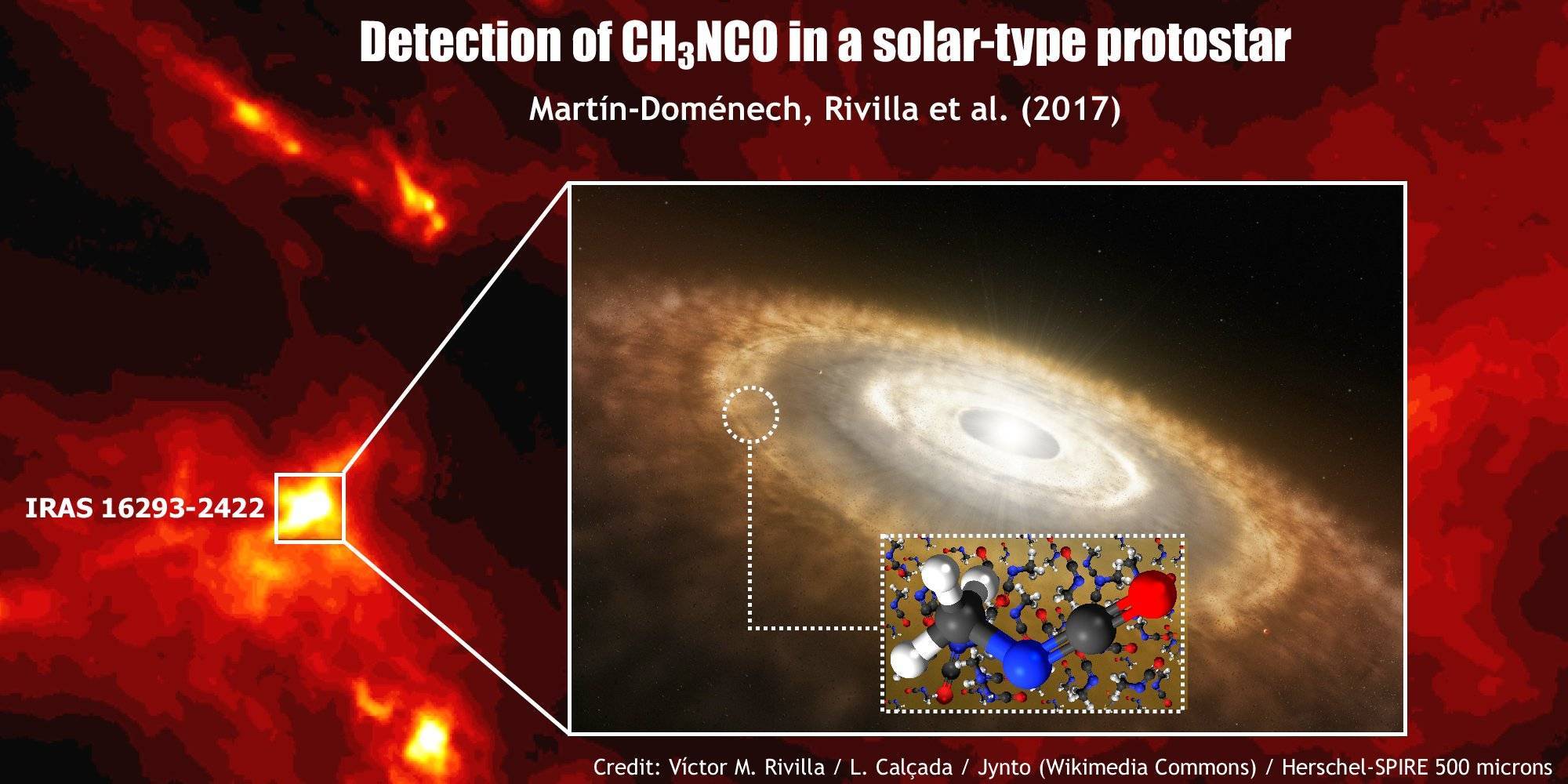 Detection of $CH_3NCO$ in a solar-type protostar

Martín-Doménech, Rivilla et al. (2017)

IRAS 16293-2422

Credit: Víctor M. Rivilla / L. Calçada / Jynto (Wikimedia Commons) / Herschel-SPIRE 500 microns